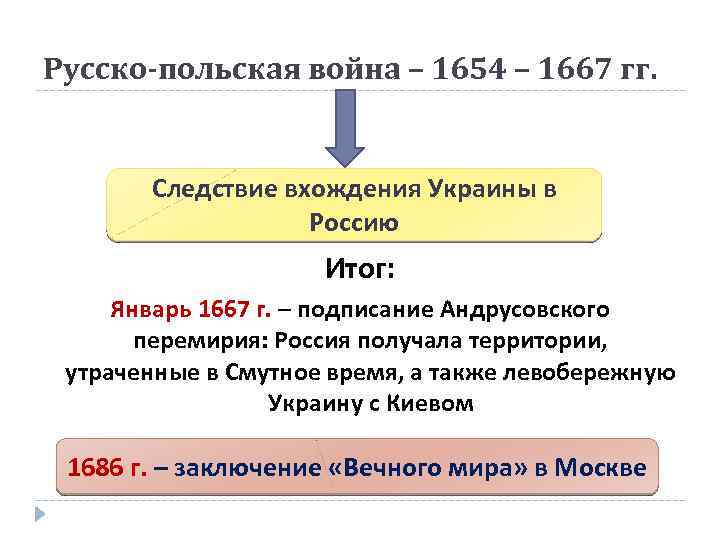 Русско-польская война – 1654 – 1667 гг.

Следствие вхождения Украины в Россию

Итог:

Январь 1667 г. – подписание Андрусовского перемирия: Россия получала территории, утраченные в Смутное время, а также левобережную Украину с Киевом

1686 г. – заключение «Вечного мира» в Москве